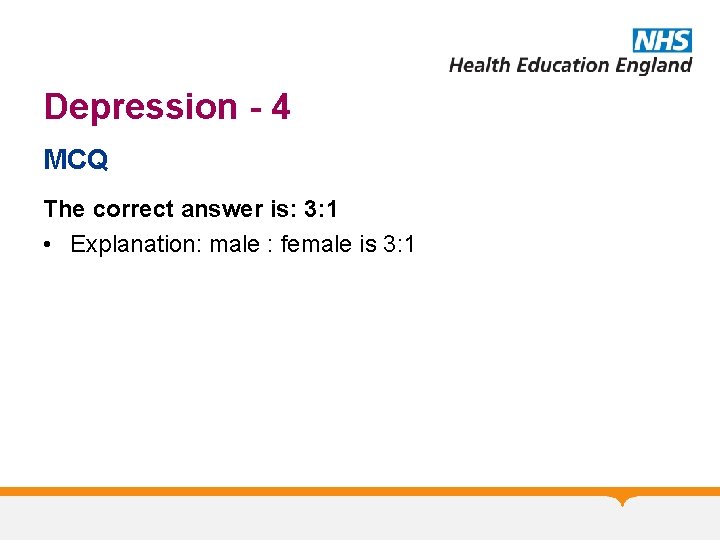 NHS
Health Education England

Depression - 4

MCQ

The correct answer is: 3:1

• Explanation: male : female is 3:1